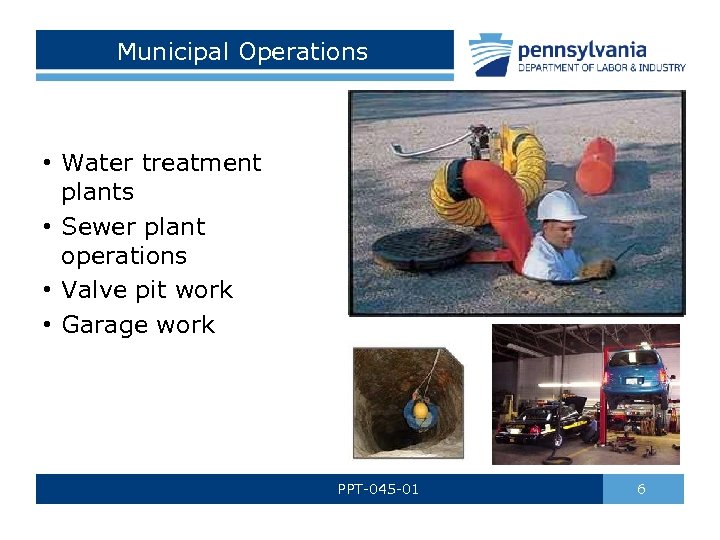 Municipal Operations

pennsylvania
DEPARTMENT OF LABOR & INDUSTRY

• Water treatment plants
• Sewer plant operations
• Valve pit work
• Garage work

PPT-045-01

6